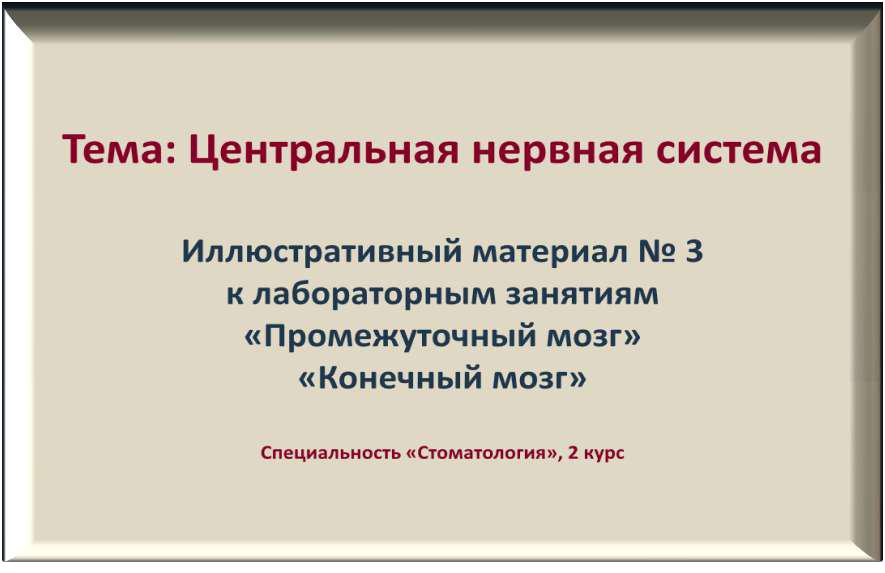 Тема: Центральная нервная система

Иллюстративный материал № 3
к лабораторным занятиям
«Промежуточный мозг»
«Конечный мозг»

Специальность «Стоматология», 2 курс